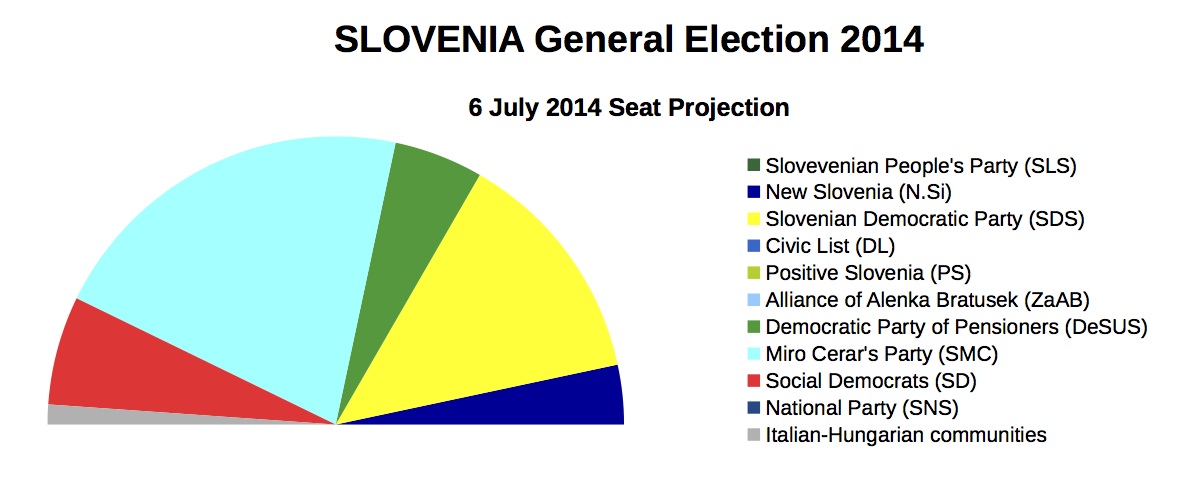 SLOVENIA General Election 2014

6 July 2014 Seat Projection

Slovevenian People's Party (SLS)
New Slovenia (N.Si)
Slovenian Democratic Party (SDS)
Civic List (DL)
Positive Slovenia (PS)
Alliance of Alenka Bratusek (ZaAB)
Democratic Party of Pensioners (DeSUS)
Miro Cerar's Party (SMC)
Social Democrats (SD)
National Party (SNS)
Italian-Hungarian communities